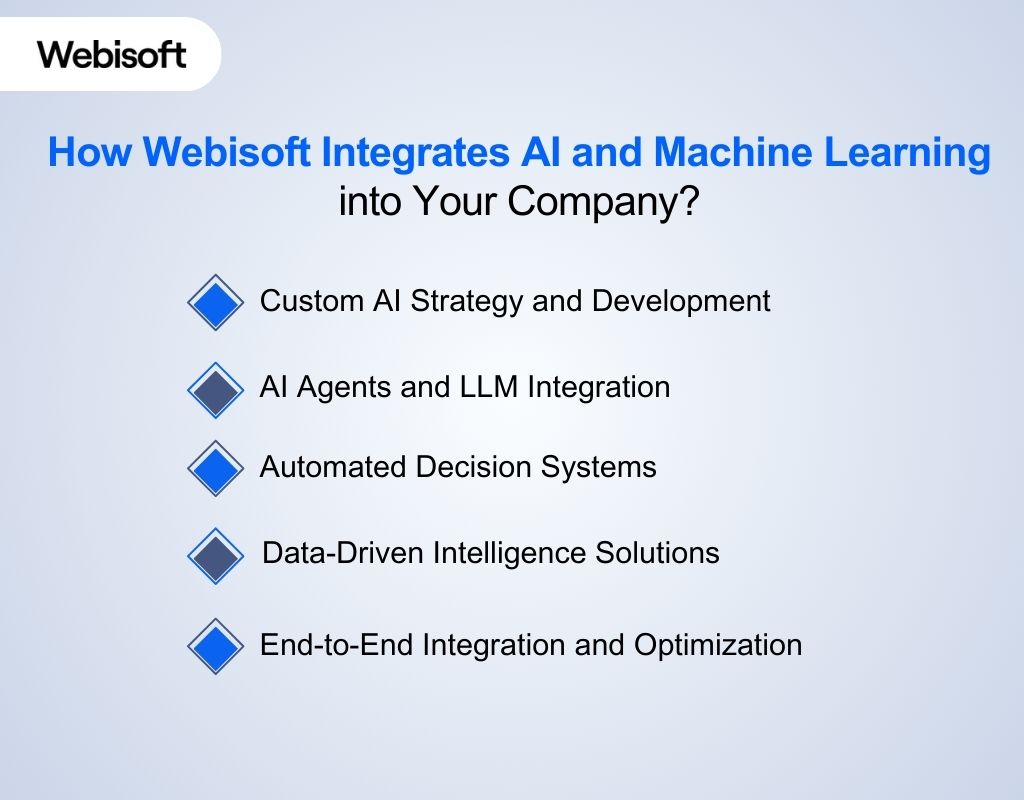 Webisoft

How Webisoft Integrates AI and Machine Learning into Your Company?

Custom AI Strategy and Development

AI Agents and LLM Integration

Automated Decision Systems

Data-Driven Intelligence Solutions

End-to-End Integration and Optimization